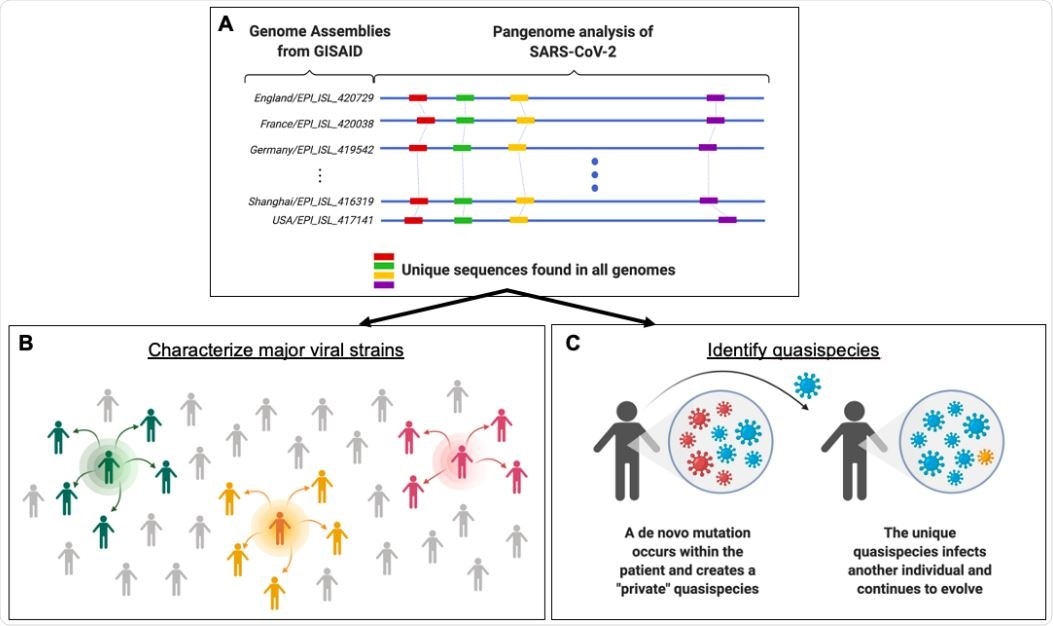 A

Genome Assemblies from GISAID

Pangenome analysis of SARS-CoV-2

England/EPI_ISL_420729
France/EPI_ISL_420038
Germany/EPI_ISL_419542
⋮
Shanghai/EPI_ISL_416319
USA/EPI_ISL_417141

Unique sequences found in all genomes

B

Characterize major viral strains

C

Identify quasispecies

A de novo mutation occurs within the patient and creates a "private" quasispecies

The unique quasispecies infects another individual and continues to evolve